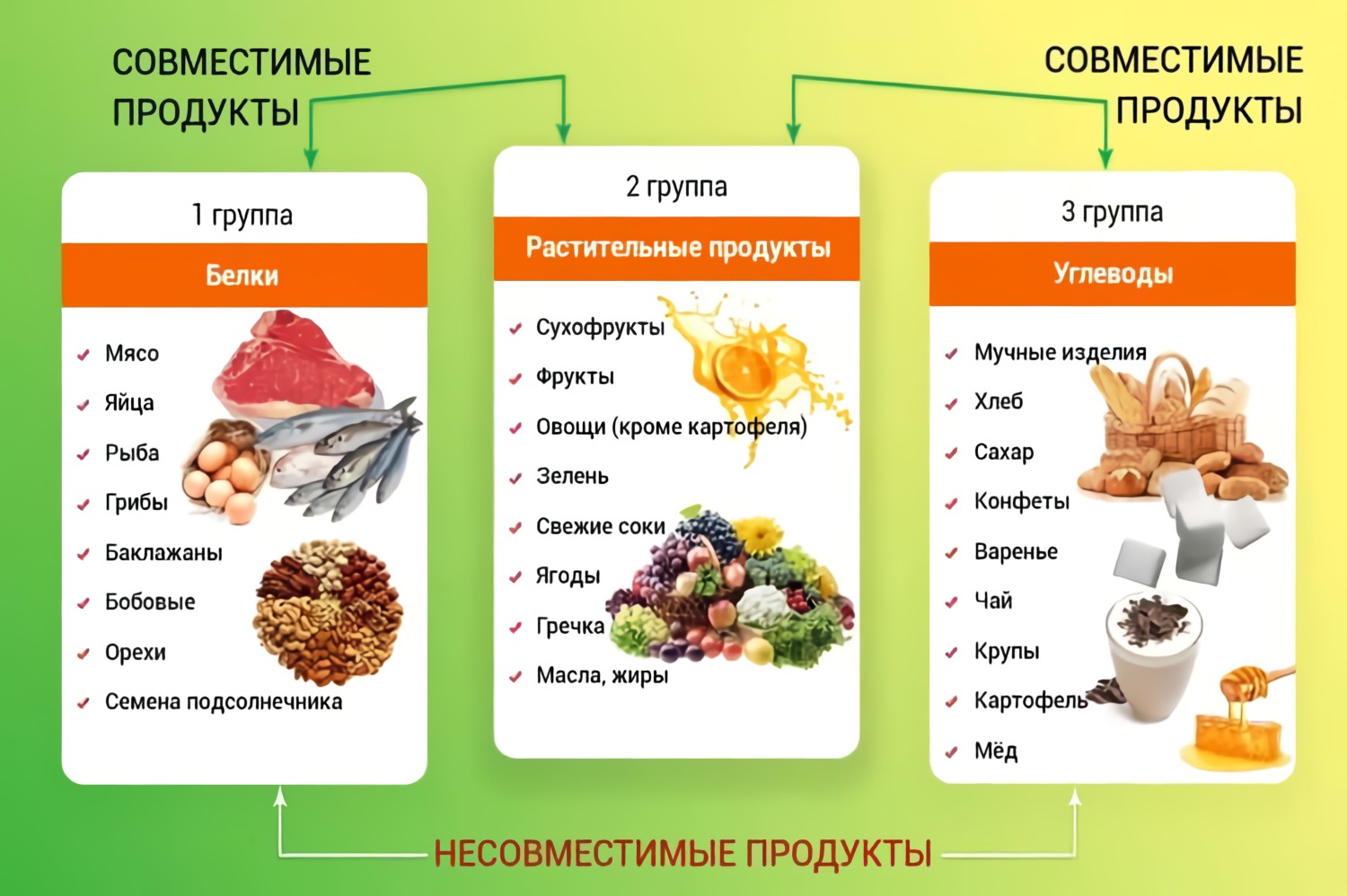 СОВМЕСТИМЫЕ ПРОДУКТЫ

СОВМЕСТИМЫЕ ПРОДУКТЫ

1 группа

Белки

Мясо
Яйца
Рыба
Грибы
Баклажаны
Бобовые
Орехи
Семена подсолнечника

2 группа

Растительные продукты

Сухофрукты
Фрукты
Овощи (кроме картофеля)
Зелень
Свежие соки
Ягоды
Гречка
Масла, жиры

3 группа

Углеводы

Мучные изделия
Хлеб
Сахар
Конфеты
Варенье
Чай
Крупы
Картофель
Мёд

НЕСОВМЕСТИМЫЕ ПРОДУКТЫ